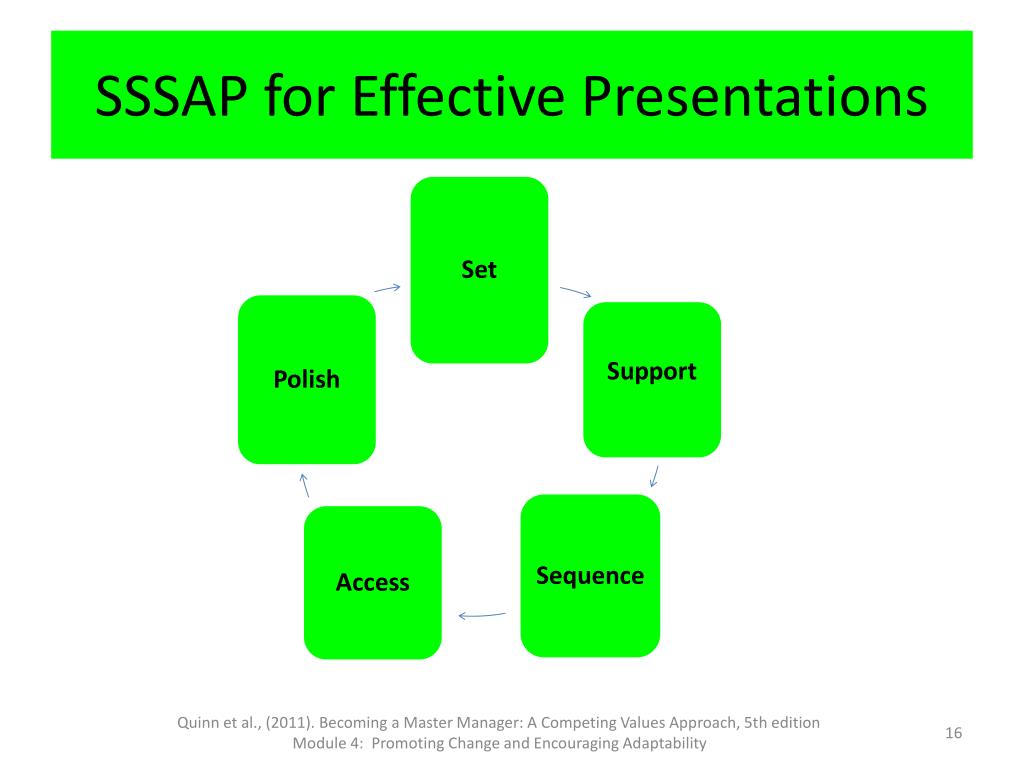 SSSAP for Effective Presentations

Set

Support

Sequence

Access

Polish

Quinn et al., (2011). Becoming a Master Manager: A Competing Values Approach, 5th edition
Module 4: Promoting Change and Encouraging Adaptability

16